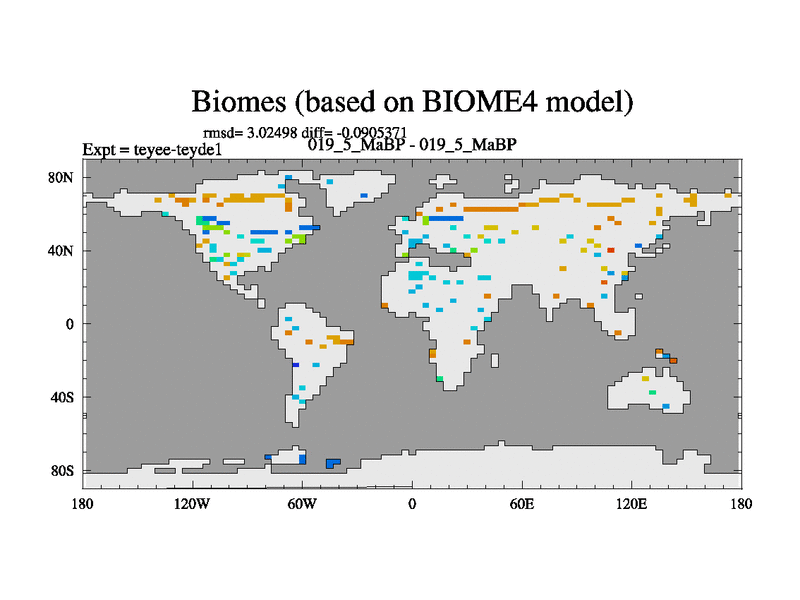 Biomes (based on BIOME4 model)

rmsd= 3.02498 diff= -0.0905371
Expt = teyee-teyde1
019_5_MaBP - 019_5_MaBP

80N
40N
0
40S
80S

180
120W
60W
0
60E
120E
180